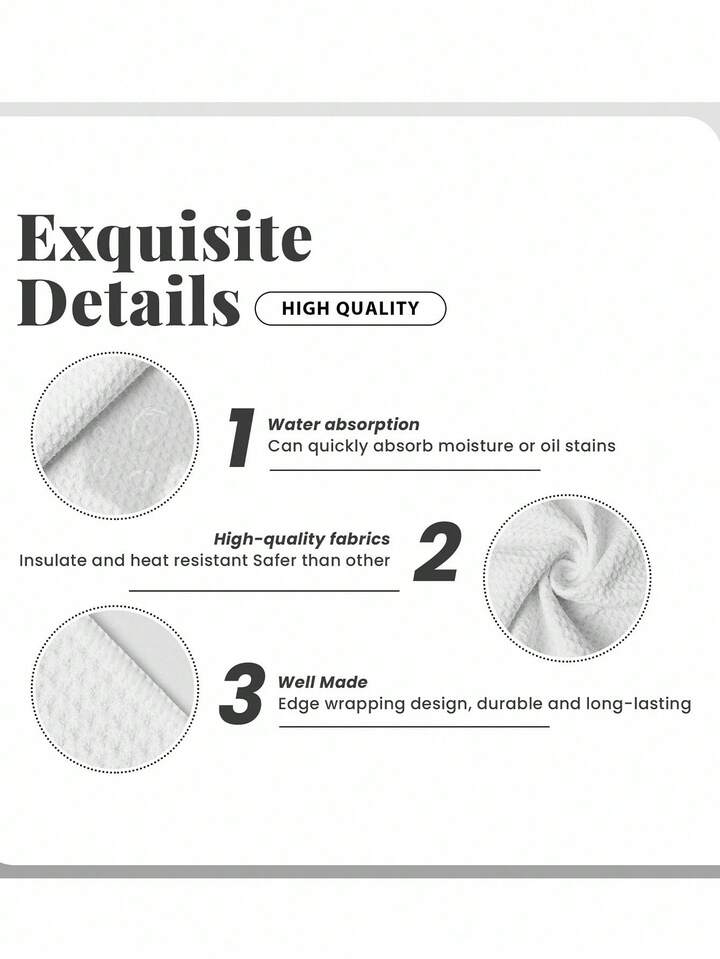 Exquisite Details

HIGH QUALITY

1 Water absorption
Can quickly absorb moisture or oil stains

High-quality fabrics
Insulate and heat resistant Safer than other 2

3 Well Made
Edge wrapping design, durable and long-lasting